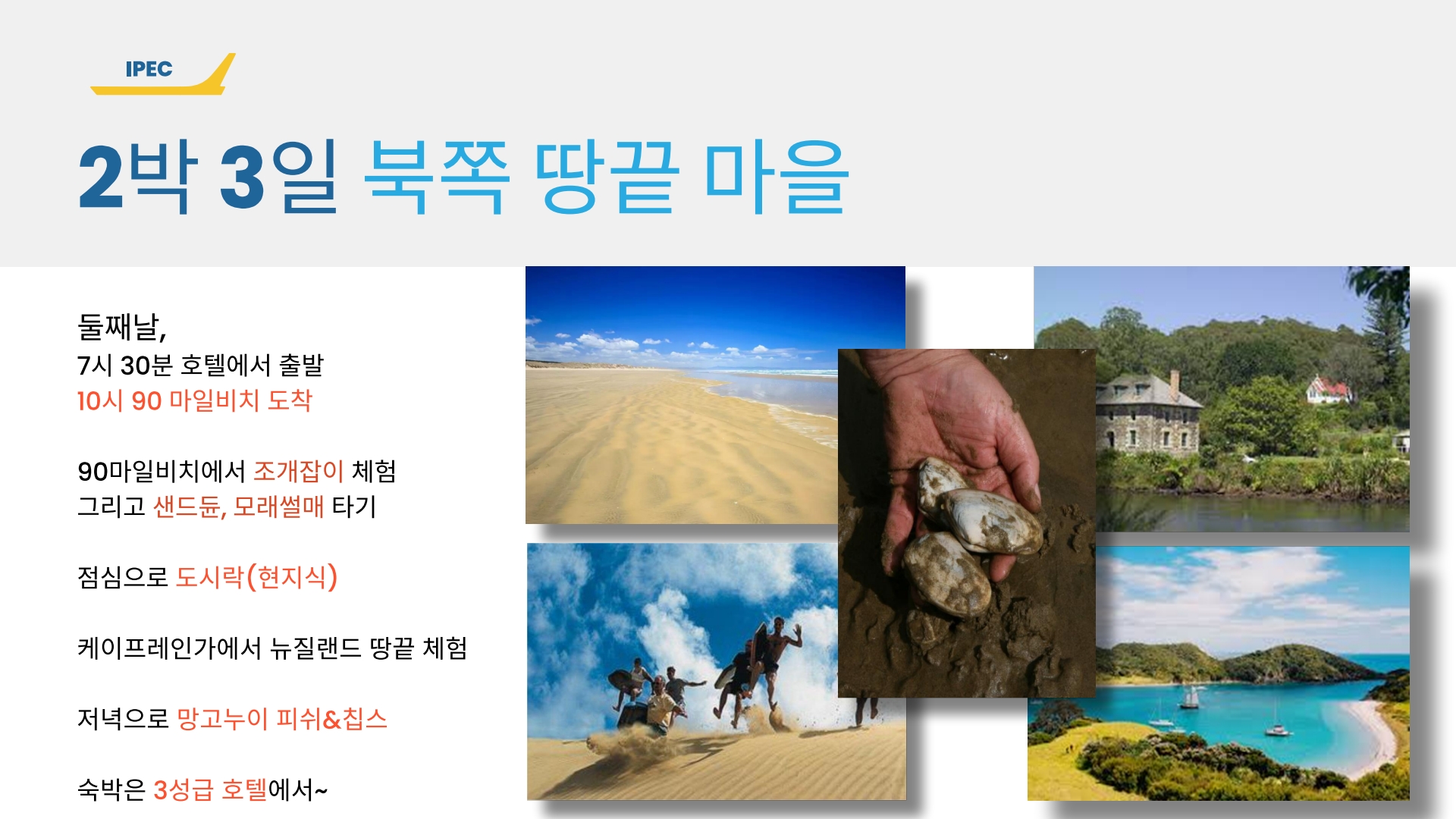 IPEC

2박 3일 북쪽 땅끝 마을

둘째날,
7시 30분 호텔에서 출발
10시 90 마일비치 도착

90마일비치에서 조개잡이 체험
그리고 샌드듄, 모래썰매 타기

점심으로 도시락(현지식)

케이프레인가에서 뉴질랜드 땅끝 체험

저녁으로 망고누이 피쉬&칩스

숙박은 3성급 호텔에서~